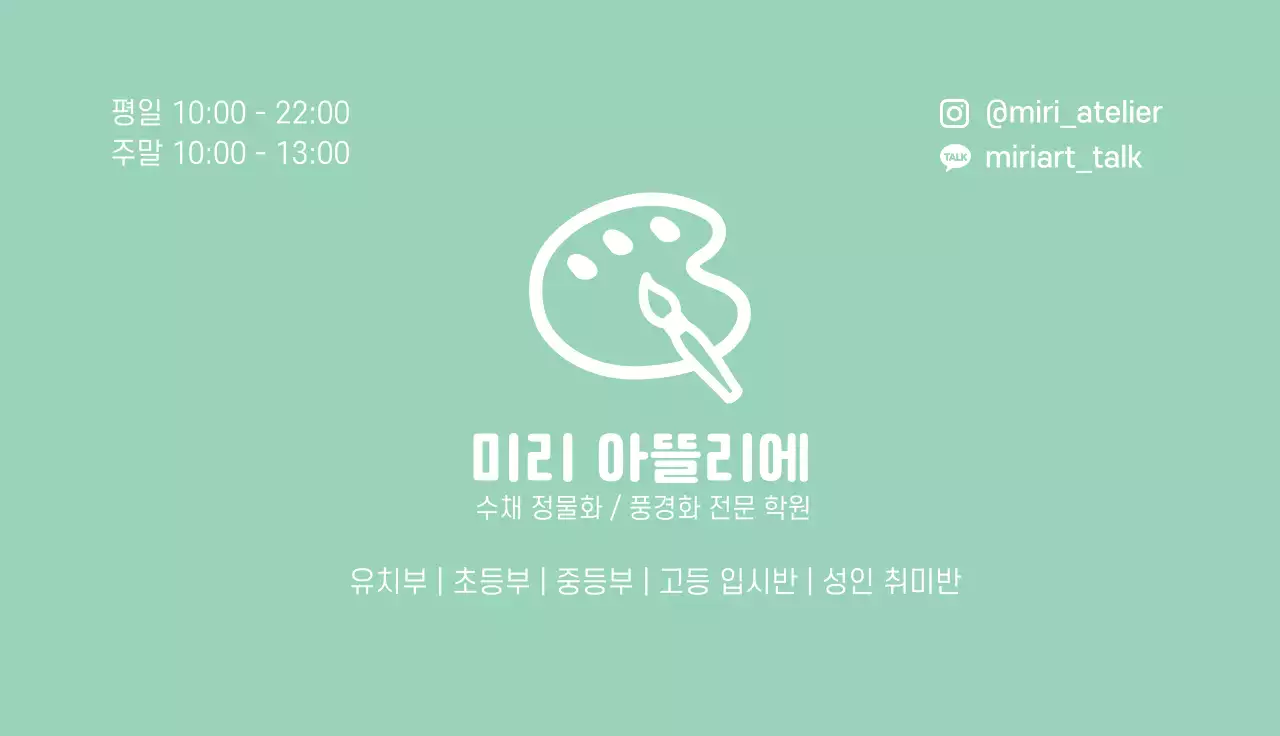 평일 10:00 - 22:00
주말 10:00 - 13:00

@miri_atelier
TALK miriart_talk

미리 아뜰리에
수채 정물화 / 풍경화 전문 학원

유치부 | 초등부 | 중등부 | 고등 입시반 | 성인 취미반